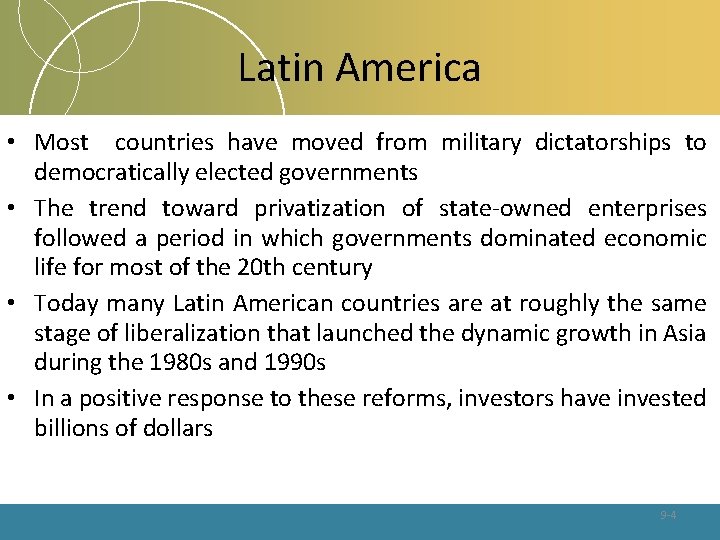 Latin America

• Most countries have moved from military dictatorships to democratically elected governments
• The trend toward privatization of state-owned enterprises followed a period in which governments dominated economic life for most of the 20th century
• Today many Latin American countries are at roughly the same stage of liberalization that launched the dynamic growth in Asia during the 1980s and 1990s
• In a positive response to these reforms, investors have invested billions of dollars

9-4